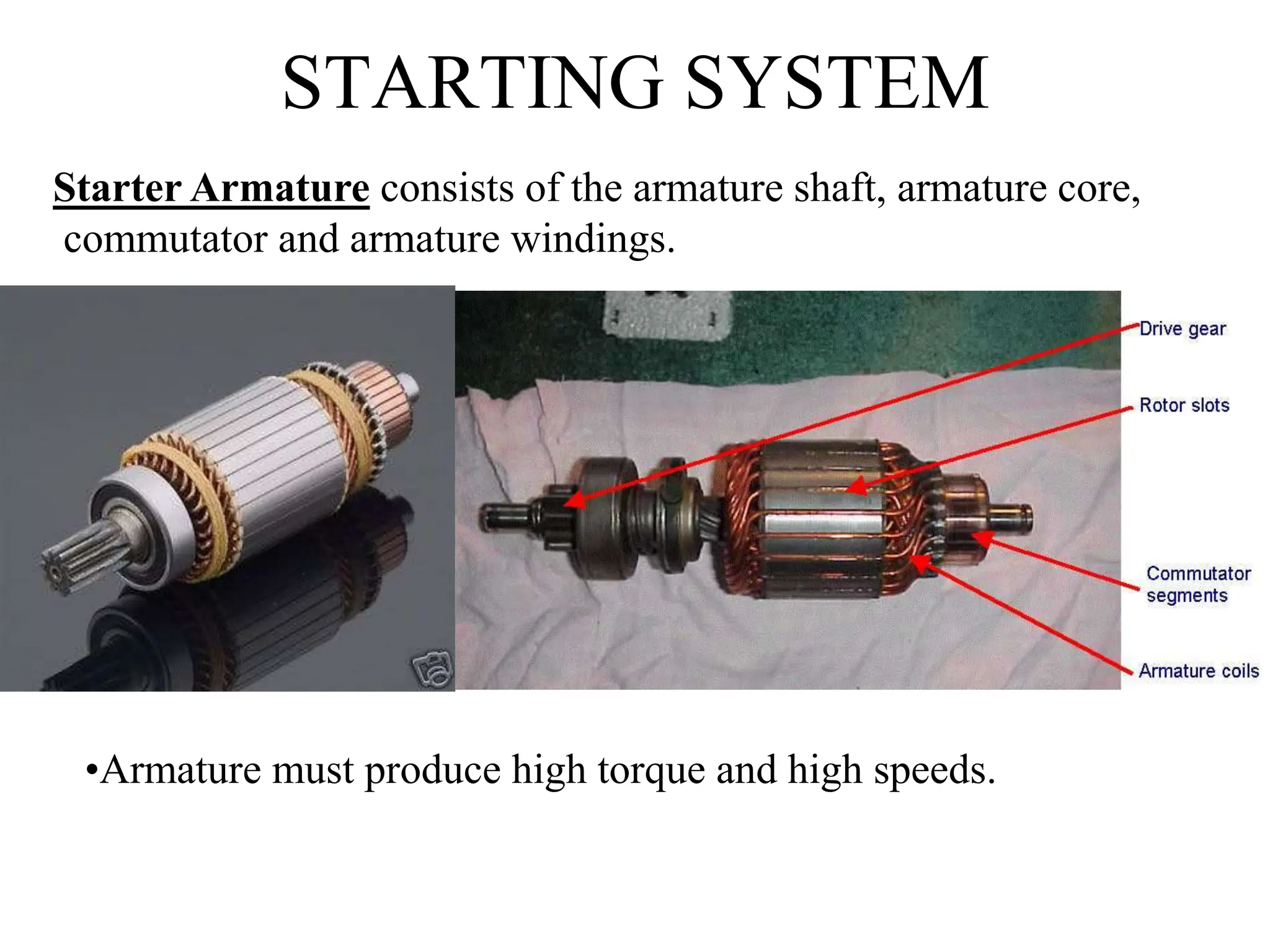 STARTING SYSTEM

Starter Armature consists of the armature shaft, armature core, commutator and armature windings.

Drive gear

Rotor slots

Commutator segments

Armature coils

•Armature must produce high torque and high speeds.